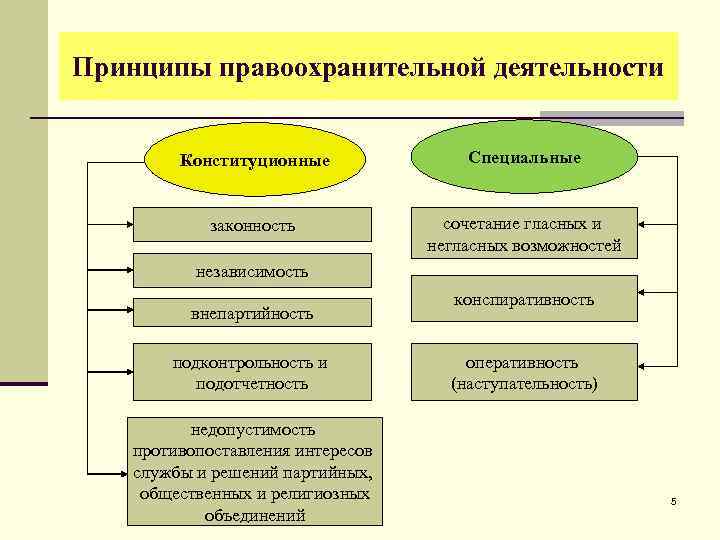 Принципы правоохранительной деятельности

Конституционные

законность

независимость

внепартийность

подконтрольность и подотчетность

недопустимость противопоставления интересов службы и решений партийных, общественных и религиозных объединений

Специальные

сочетание гласных и негласных возможностей

конспиративность

оперативность (наступательность)

5